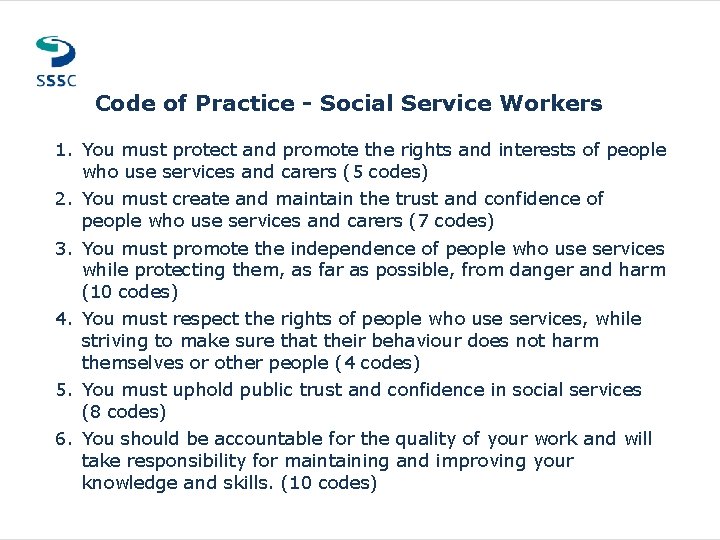 SSSC

Code of Practice - Social Service Workers

1. You must protect and promote the rights and interests of people who use services and carers (5 codes)
2. You must create and maintain the trust and confidence of people who use services and carers (7 codes)
3. You must promote the independence of people who use services while protecting them, as far as possible, from danger and harm (10 codes)
4. You must respect the rights of people who use services, while striving to make sure that their behaviour does not harm themselves or other people (4 codes)
5. You must uphold public trust and confidence in social services (8 codes)
6. You should be accountable for the quality of your work and will take responsibility for maintaining and improving your knowledge and skills. (10 codes)